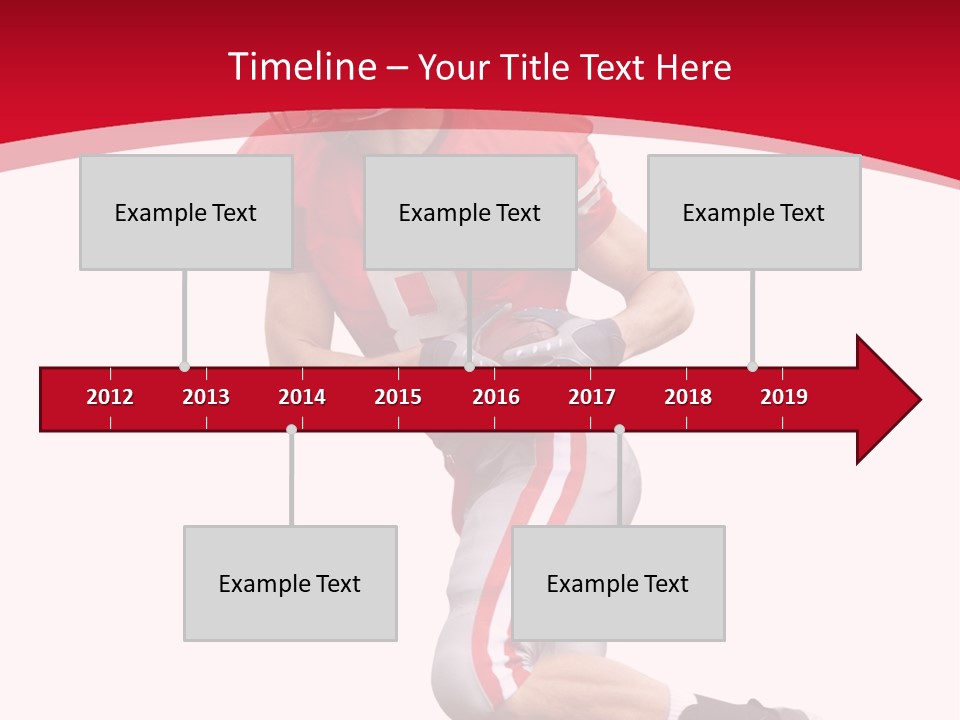 Timeline – Your Title Text Here

Example Text

Example Text

Example Text

2012 2013 2014 2015 2016 2017 2018 2019

Example Text

Example Text